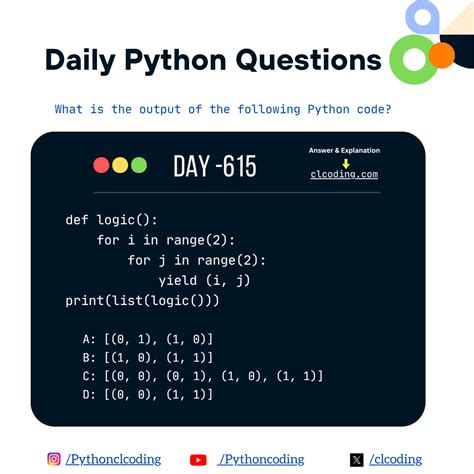 Daily Python Questions

What is the output of the following Python code?

DAY -615

Answer & Explanation
clcoding.com

def logic():
    for i in range(2):
        for j in range(2):
            yield (i, j)
print(list(logic()))

A: [(0, 1), (1, 0)]
B: [(1, 0), (1, 1)]
C: [(0, 0), (0, 1), (1, 0), (1, 1)]
D: [(0, 0), (1, 1)]

/Pythonclcoding
/Pythoncoding
/clcoding